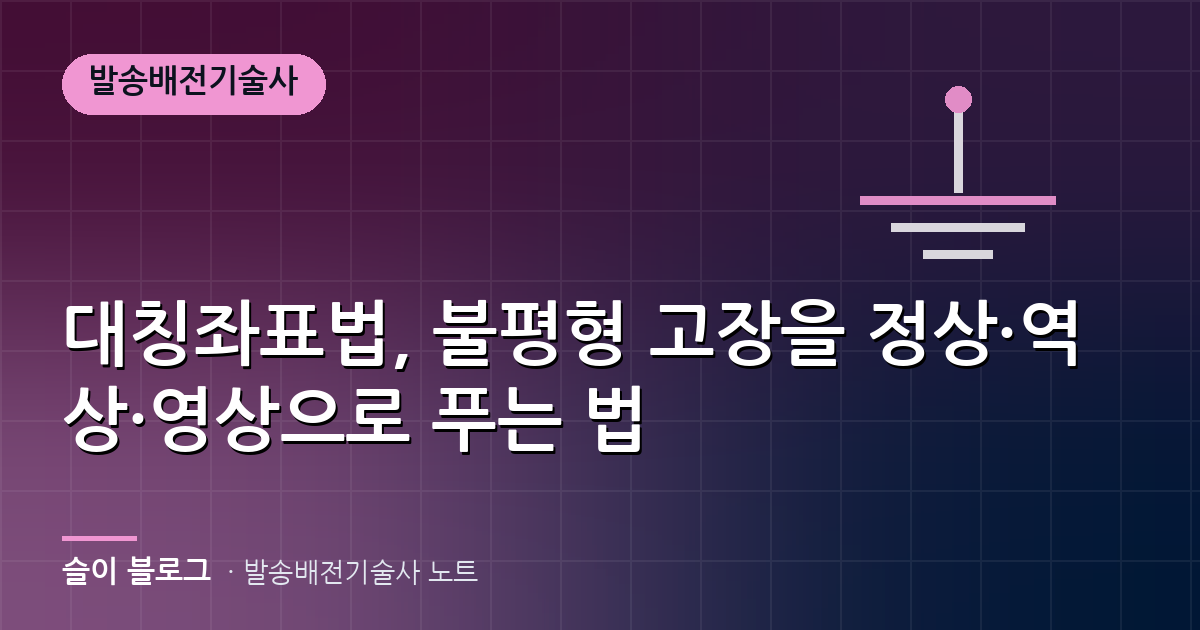 발송배전기술사

대칭좌표법, 불평형 고장을 정상·역상·영상으로 푸는 법

슬이 블로그 · 발송배전기술사 노트